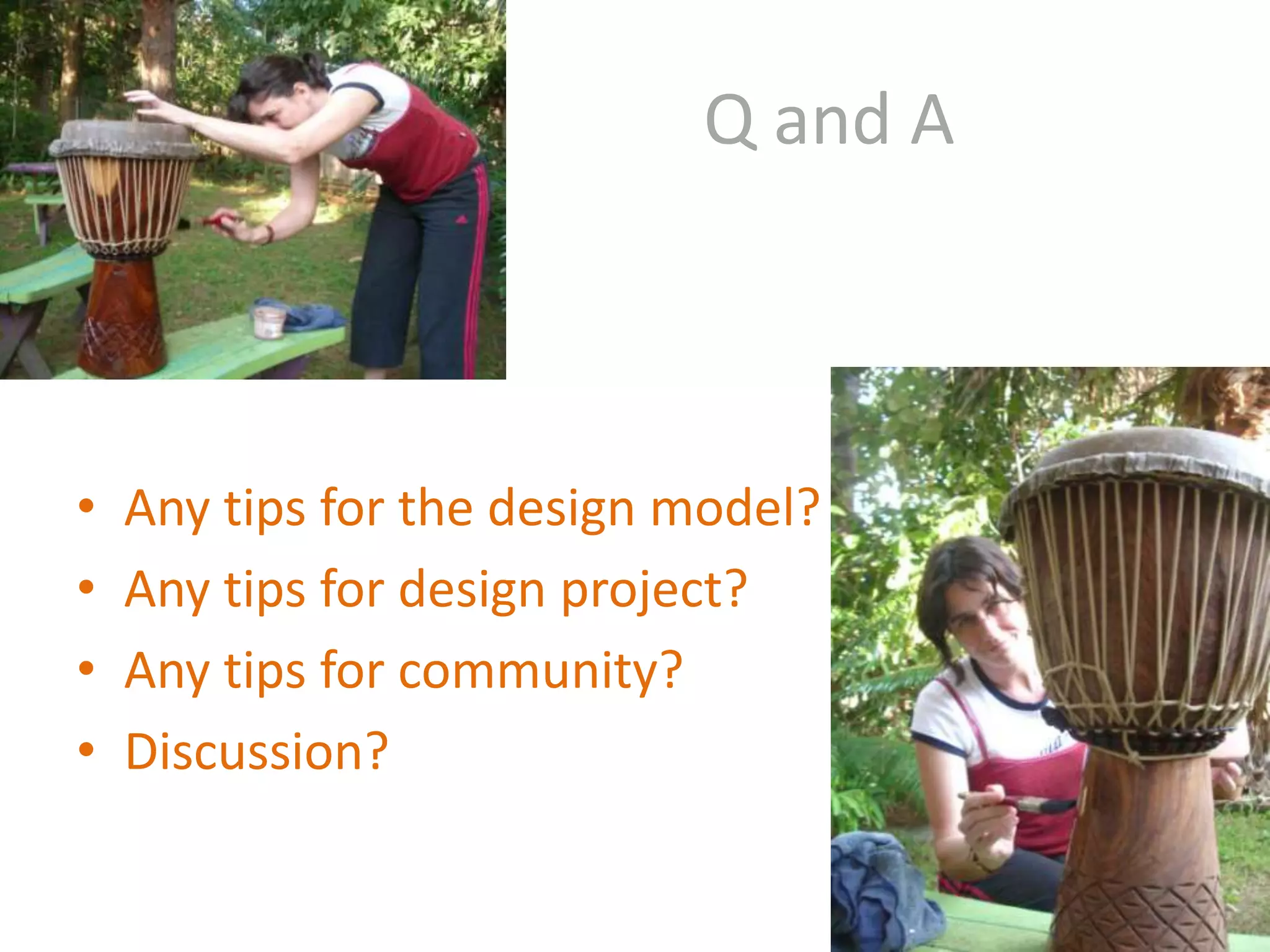 Q and A

• Any tips for the design model?
• Any tips for design project?
• Any tips for community?
• Discussion?